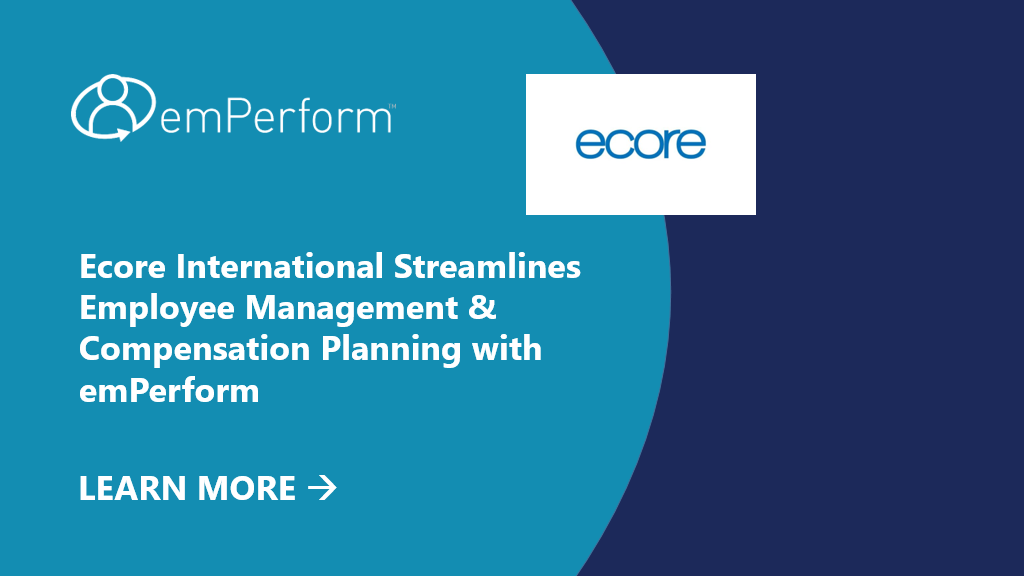 emPerform™

ecore

Ecore International Streamlines Employee Management & Compensation Planning with emPerform

LEARN MORE →